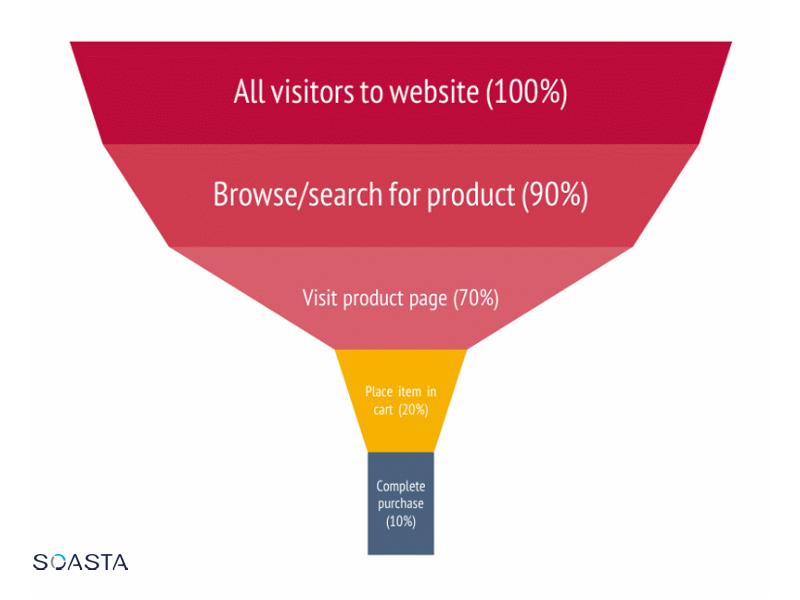 All visitors to website (100%)

Browse/search for product (90%)

Visit product page (70%)

Place item in cart (20%)

Complete purchase (10%)

SOASTA